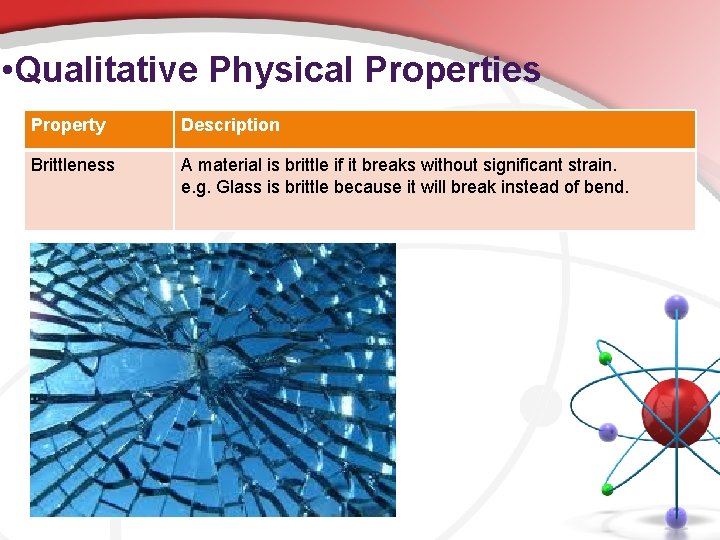 •Qualitative Physical Properties

| Property | Description |
|---|---|
| Brittleness | A material is brittle if it breaks without significant strain. e.g. Glass is brittle because it will break instead of bend. |